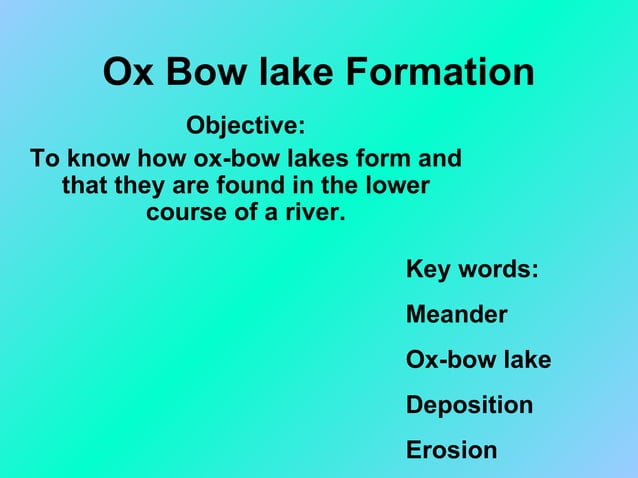 Ox Bow lake Formation

Objective:
To know how ox-bow lakes form and that they are found in the lower course of a river.

Key words:

Meander

Ox-bow lake

Deposition

Erosion